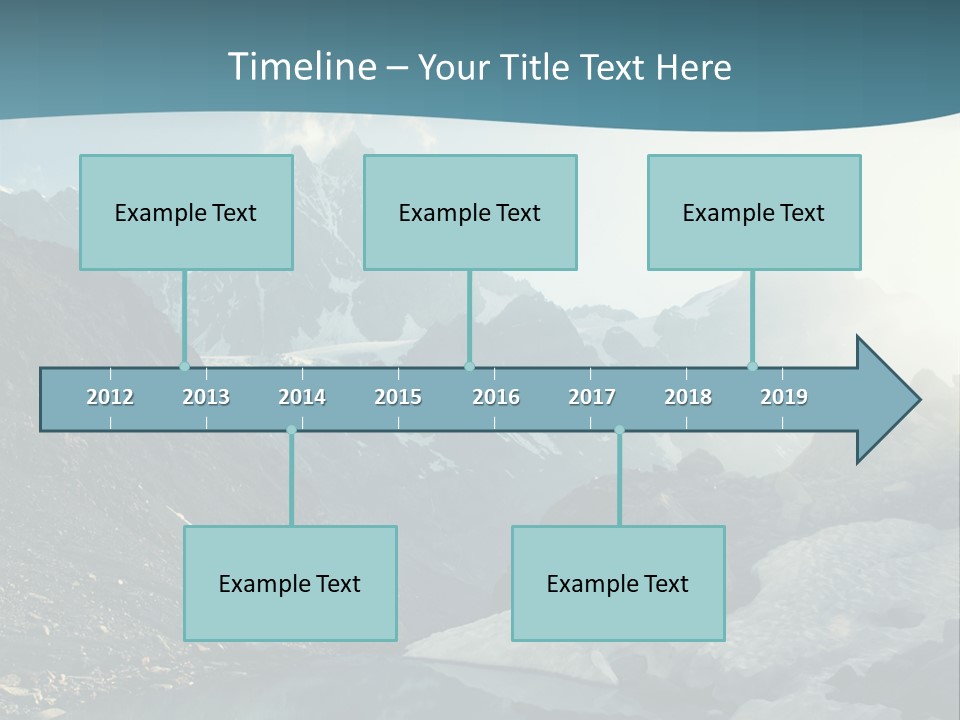 Timeline – Your Title Text Here

Example Text

Example Text

Example Text

2012 2013 2014 2015 2016 2017 2018 2019

Example Text

Example Text